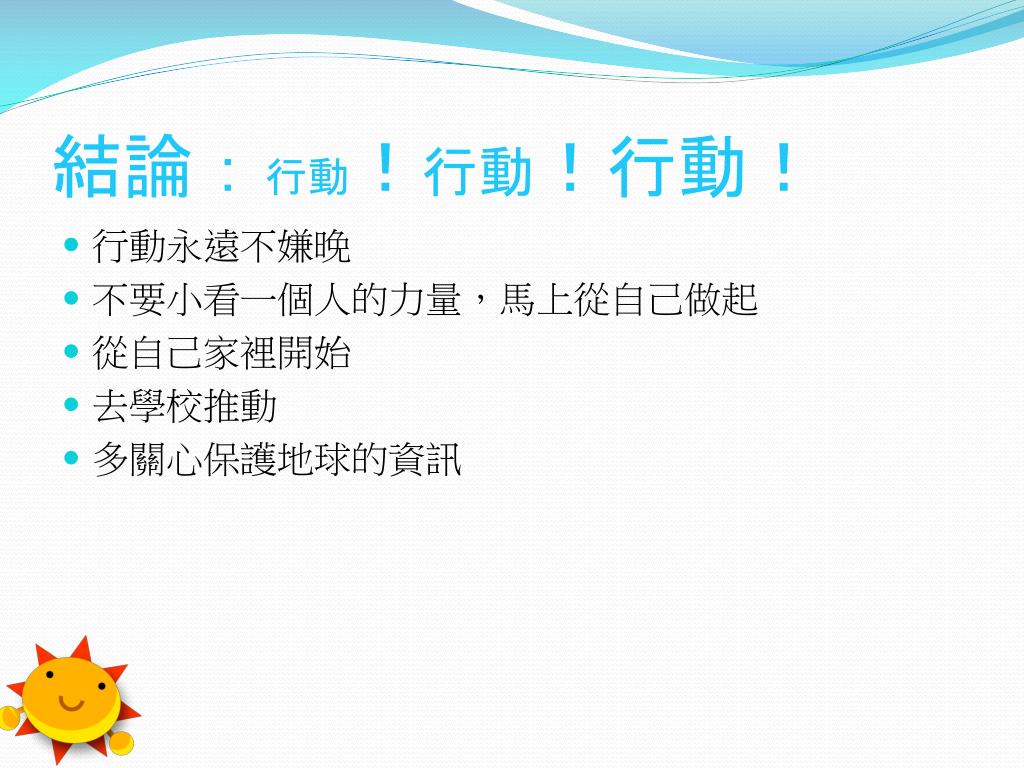 結論：行動！行動！行動！

- 行動永遠不嫌晚
- 不要小看一個人的力量，馬上從自己做起
- 從自己家裡開始
- 去學校推動
- 多關心保護地球的資訊